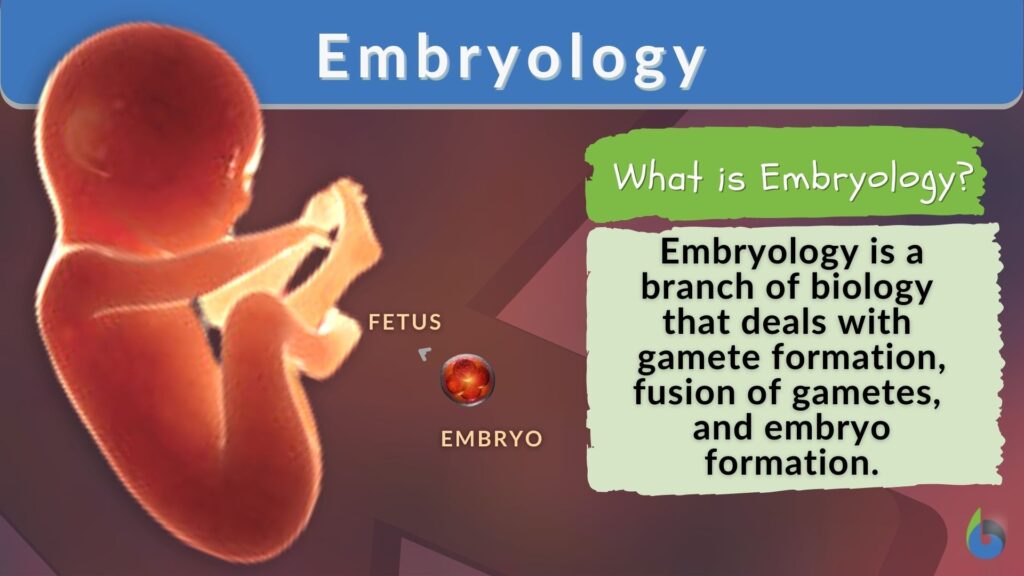 Embryology

What is Embryology?

Embryology is a branch of biology that deals with gamete formation, fusion of gametes, and embryo formation.

FETUS

EMBRYO